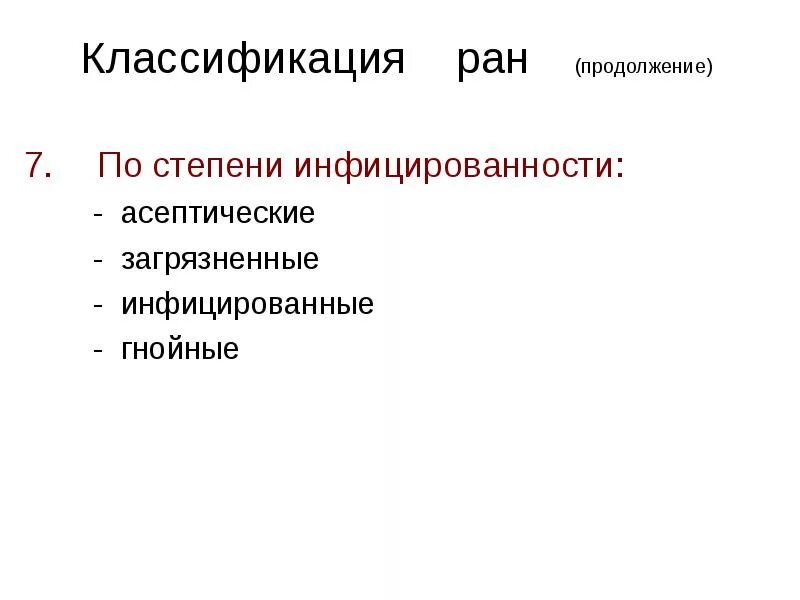 Классификация ран (продолжение)

7. По степени инфицированности:

- асептические
- загрязненные
- инфицированные
- гнойные